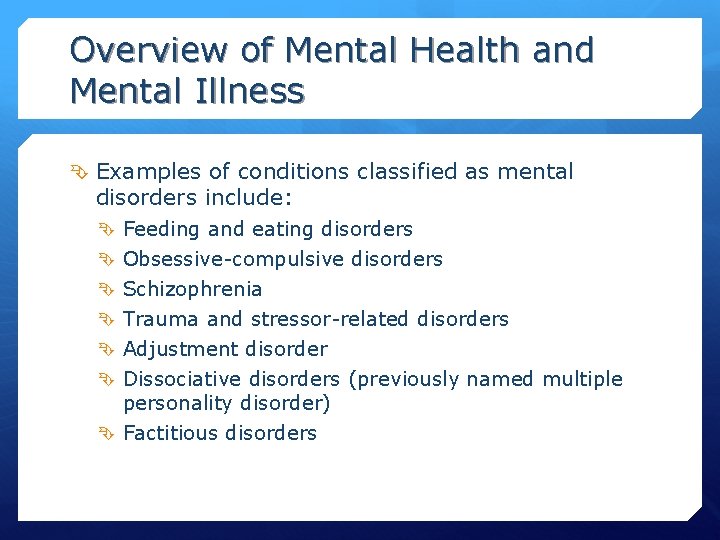 Overview of Mental Health and Mental Illness

Examples of conditions classified as mental disorders include:

Feeding and eating disorders

Obsessive-compulsive disorders

Schizophrenia

Trauma and stressor-related disorders

Adjustment disorder

Dissociative disorders (previously named multiple personality disorder)

Factitious disorders